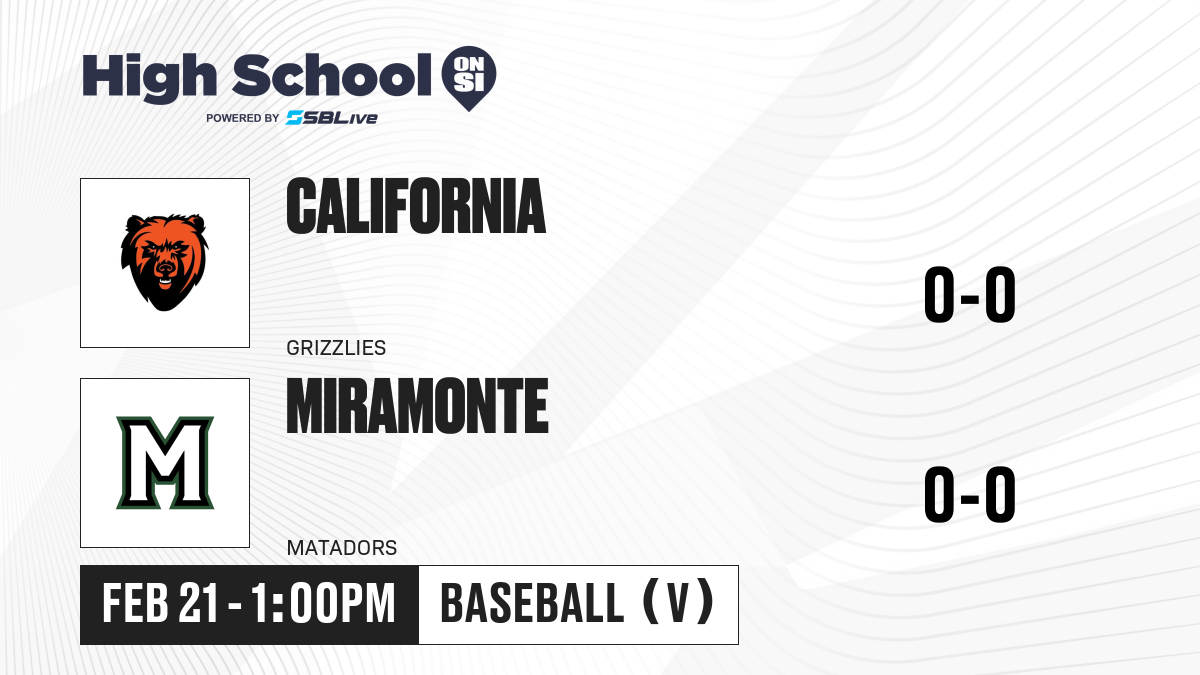 High School ON SI
POWERED BY SBLive

CALIFORNIA
GRIZZLIES
0-0

M
MIRAMONTE
MATADORS
0-0

FEB 21 - 1:00PM
BASEBALL (V)